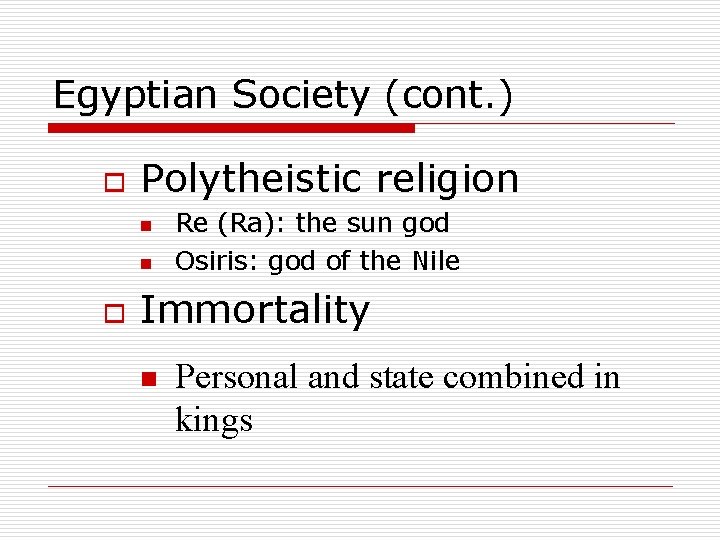 Egyptian Society (cont.)

Polytheistic religion

Re (Ra): the sun god

Osiris: god of the Nile

Immortality

Personal and state combined in kings